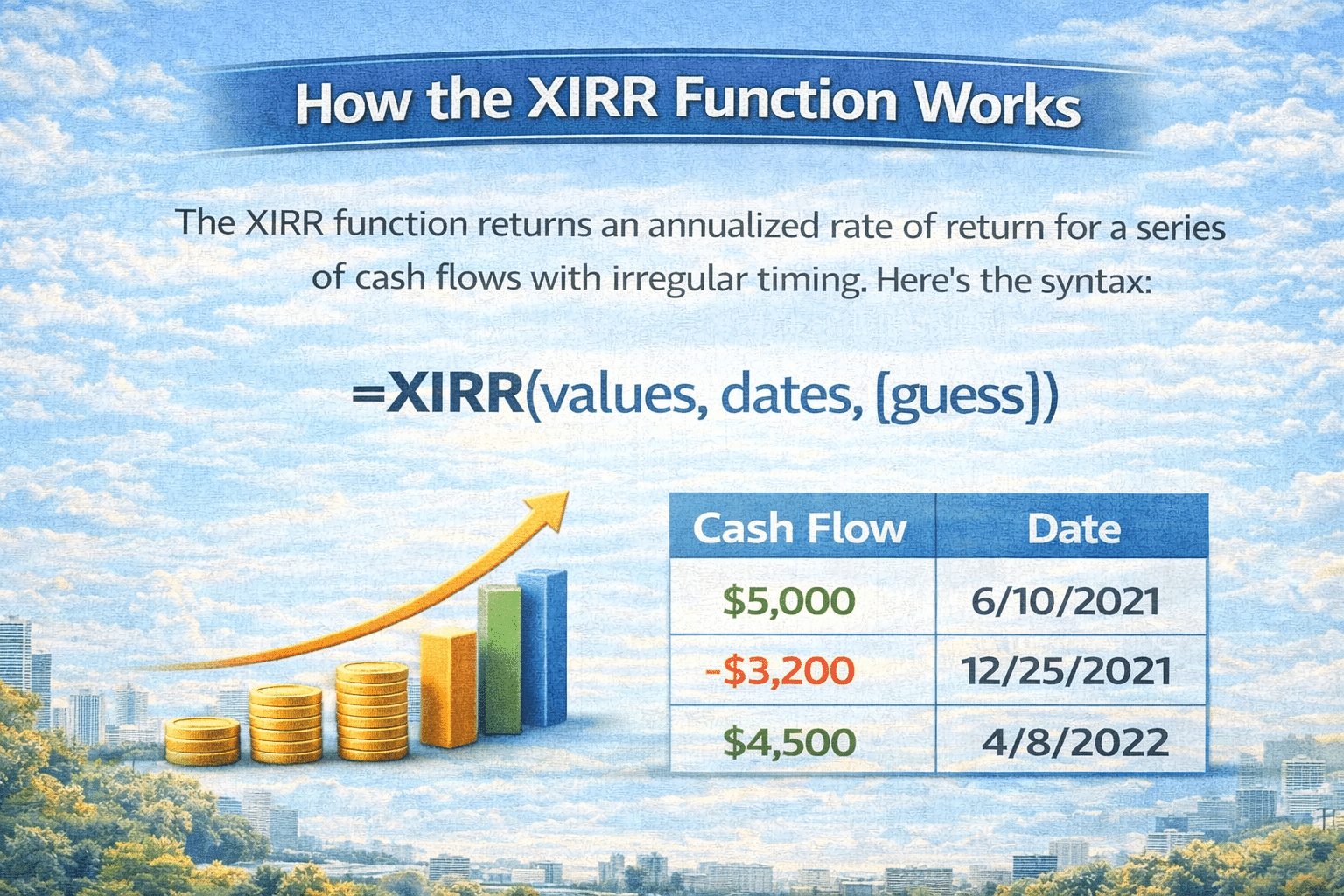 How the XIRR Function Works

The XIRR function returns an annualized rate of return for a series of cash flows with irregular timing. Here's the syntax:

=XIRR(values, dates, [guess])

| Cash Flow | Date |
|---|---|
| $5,000 | 6/10/2021 |
| -$3,200 | 12/25/2021 |
| $4,500 | 4/8/2022 |